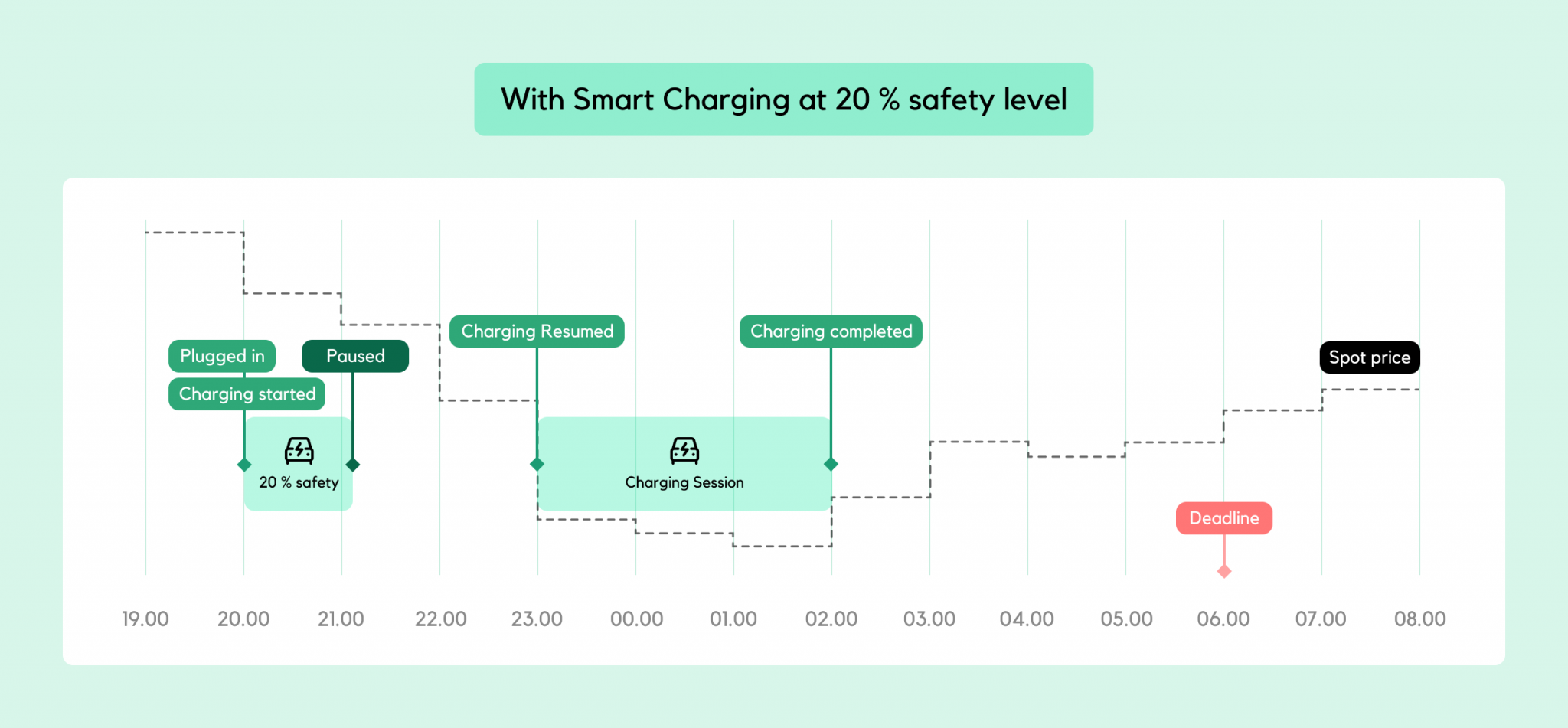 With Smart Charging at 20 % safety level

Plugged in
Charging started
Paused
Charging Resumed
Charging completed
Spot price
20 % safety
Charging Session
Deadline

19.00 20.00 21.00 22.00 23.00 00.00 01.00 02.00 03.00 04.00 05.00 06.00 07.00 08.00